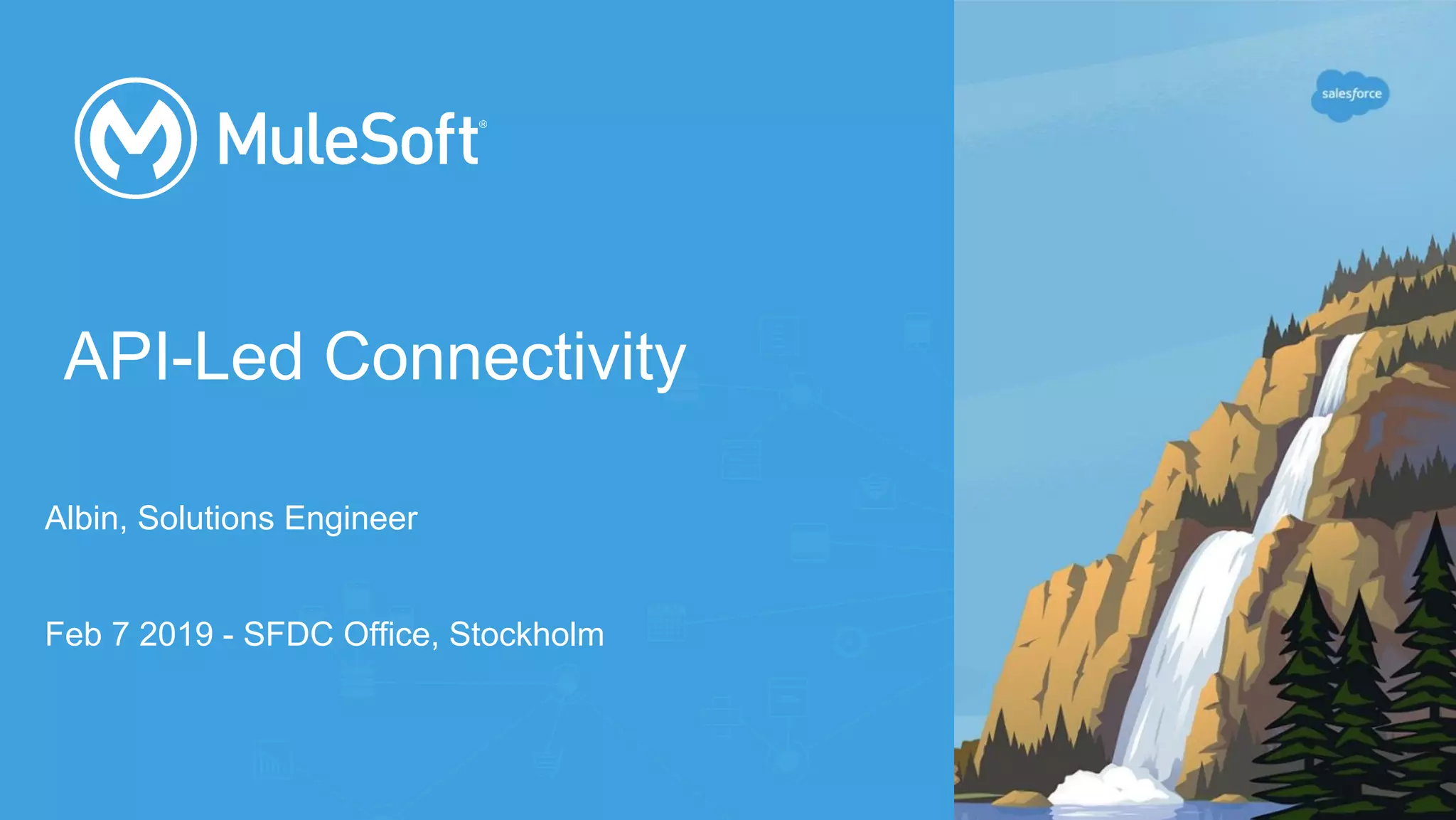 MuleSoft®

salesforce

API-Led Connectivity

Albin, Solutions Engineer

Feb 7 2019 - SFDC Office, Stockholm